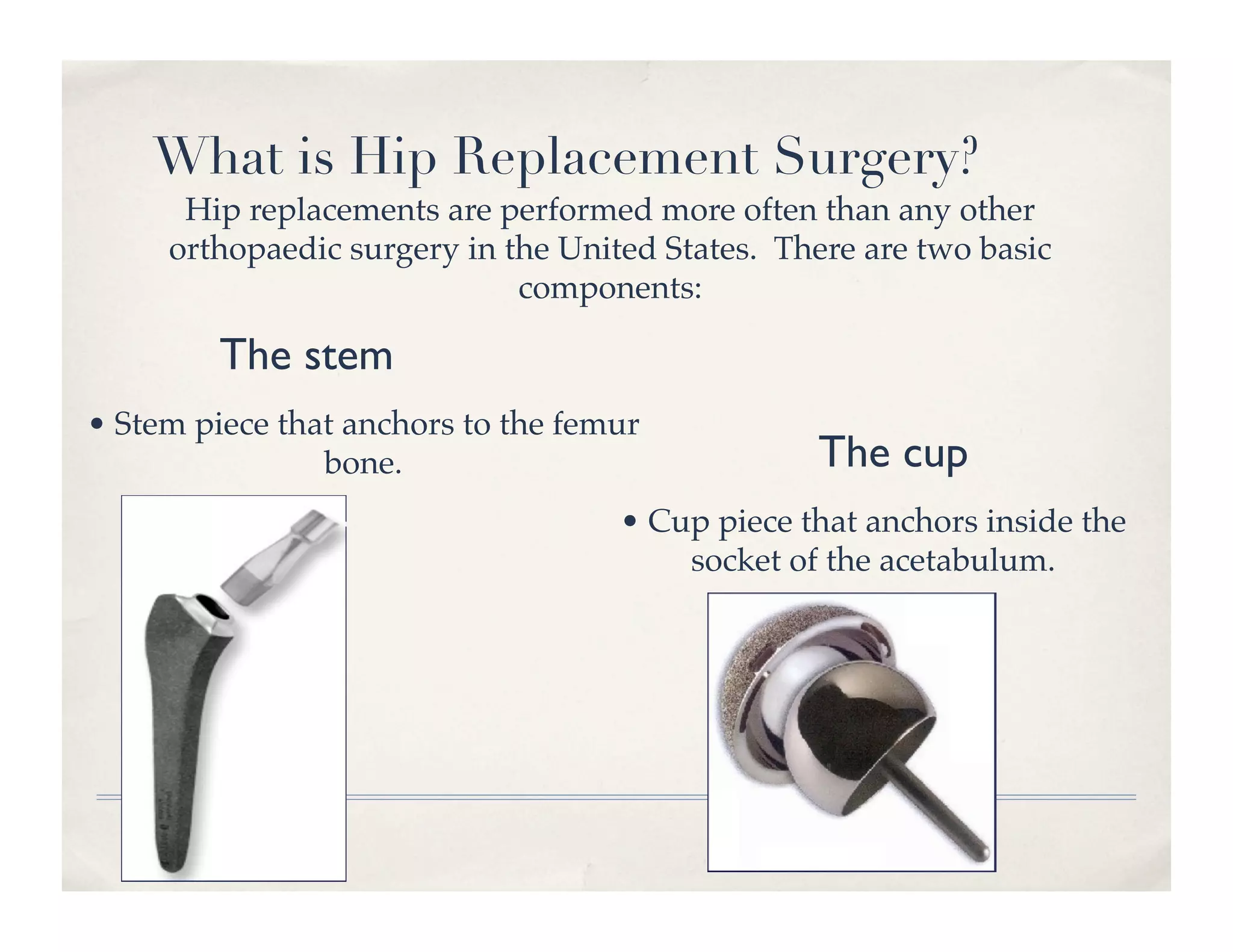 What is Hip Replacement Surgery?

Hip replacements are performed more often than any other orthopaedic surgery in the United States.  There are two basic components:

The stem

• Stem piece that anchors to the femur bone.

The cup

• Cup piece that anchors inside the socket of the acetabulum.